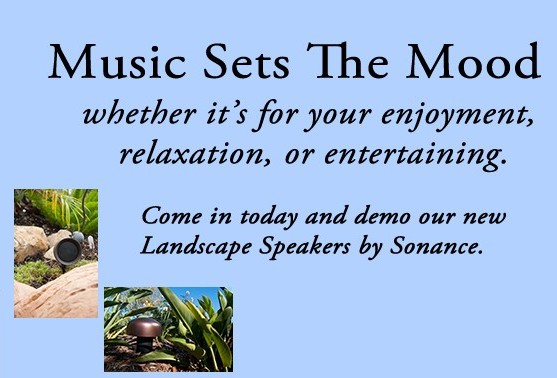 Music Sets The Mood

whether it's for your enjoyment, relaxation, or entertaining.

Come in today and demo our new Landscape Speakers by Sonance.